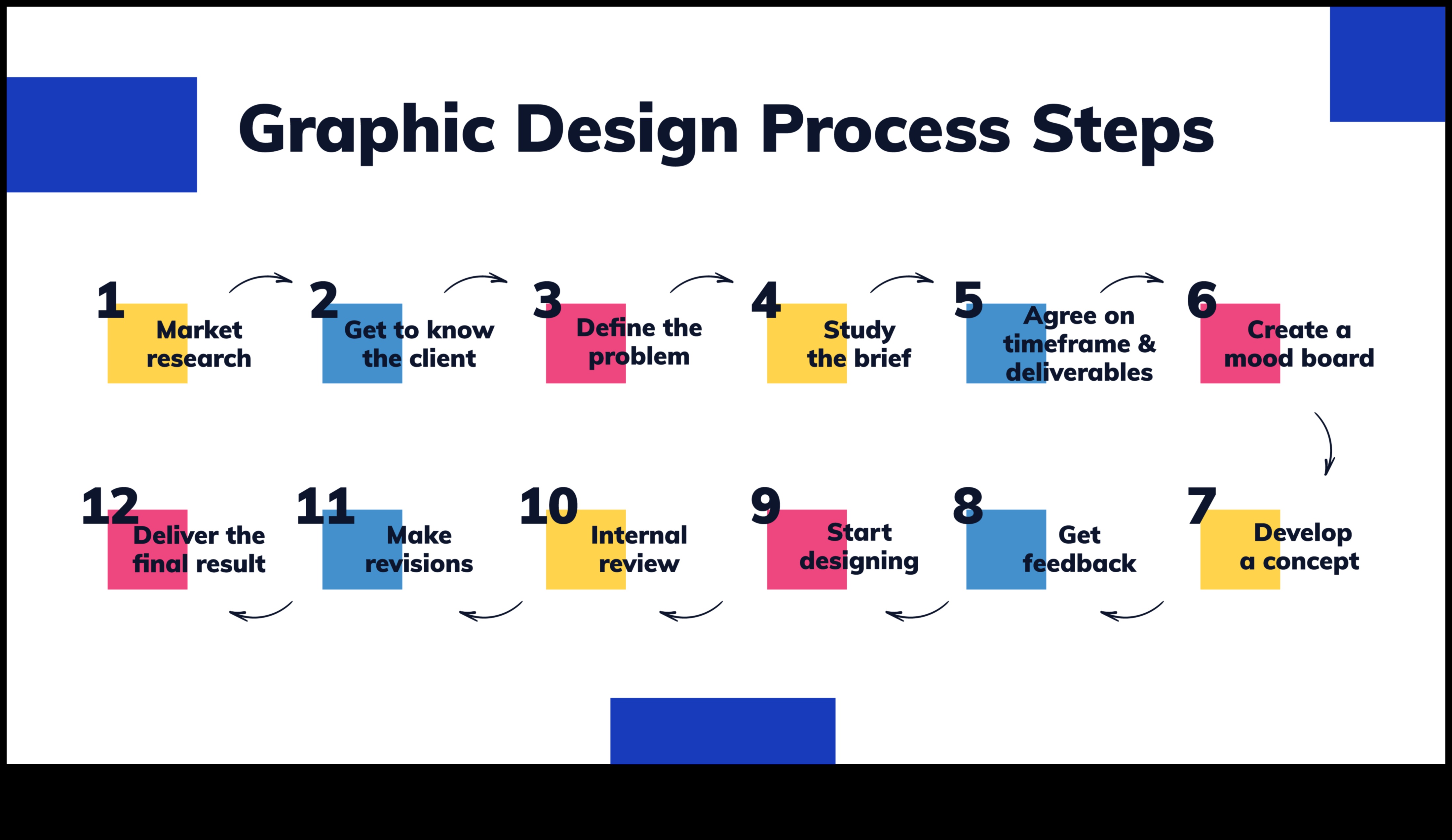 Graphic Design Process Steps

1 Market research

2 Get to know the client

3 Define the problem

4 Study the brief

5 Agree on timeframe & deliverables

6 Create a mood board

7 Develop a concept

8 Get feedback

9 Start designing

10 Internal review

11 Make revisions

12 Deliver the final result